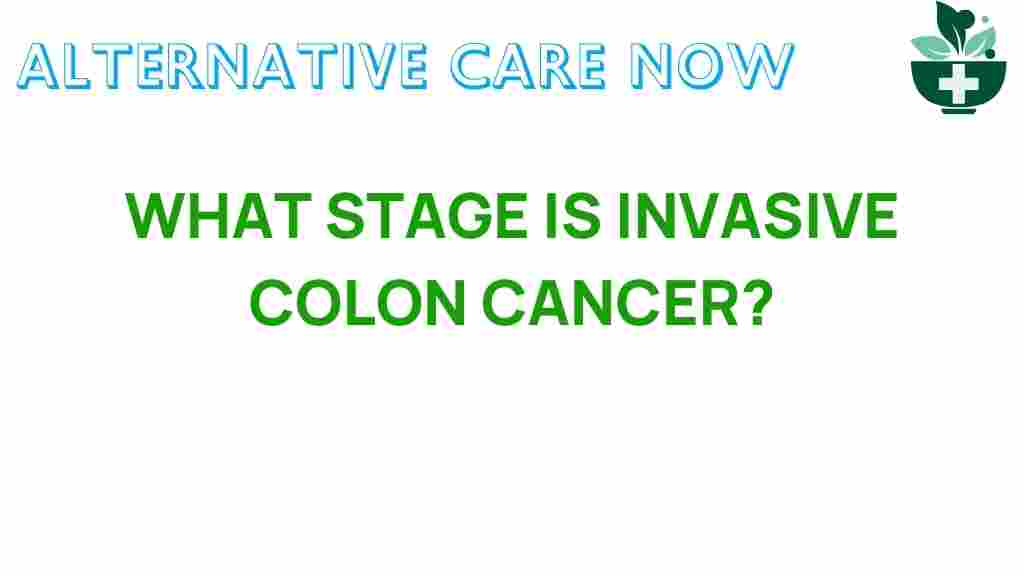 ALTERNATIVE CARE NOW

WHAT STAGE IS INVASIVE COLON CANCER?